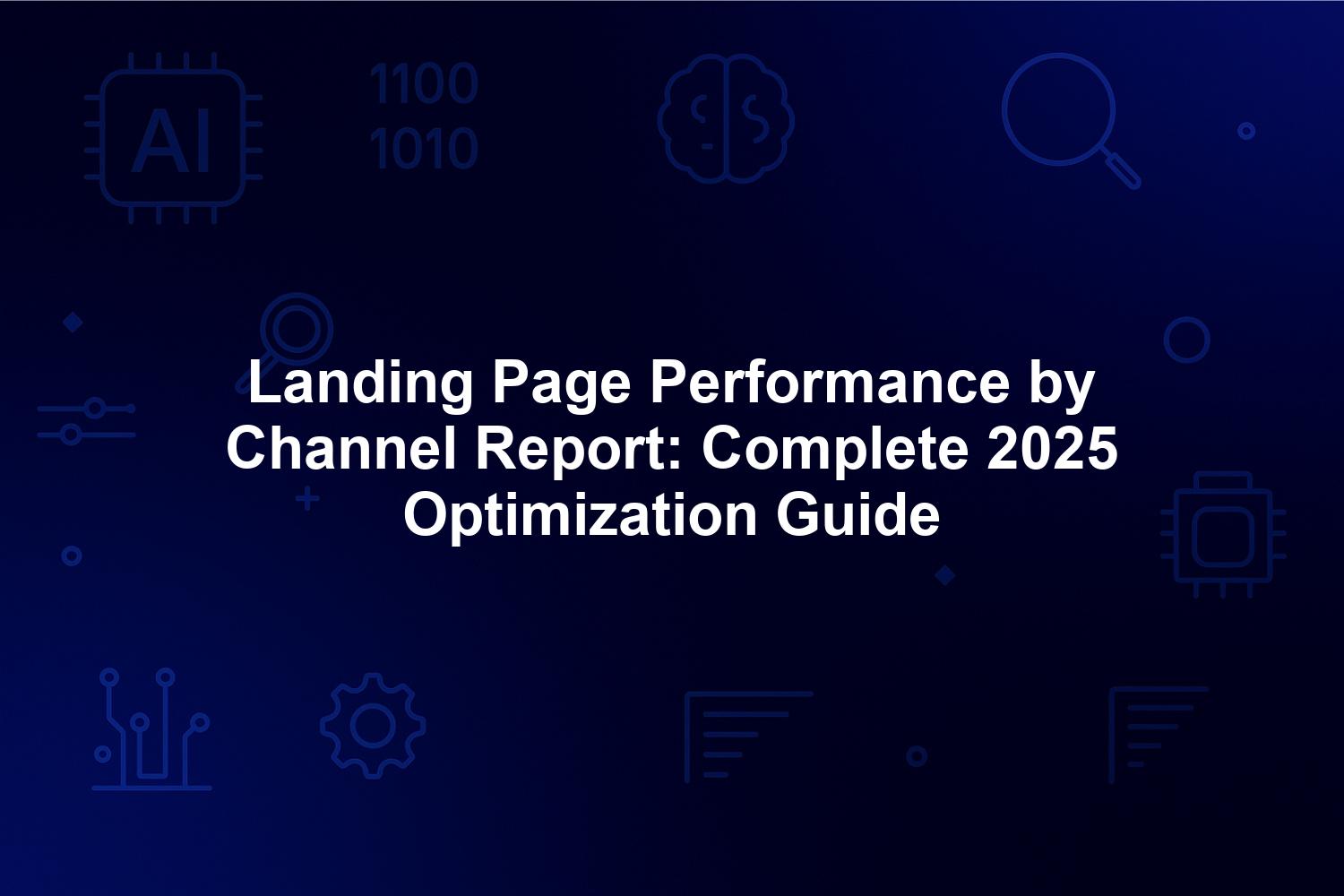 AI

1100
1010

Landing Page Performance by Channel Report: Complete 2025 Optimization Guide